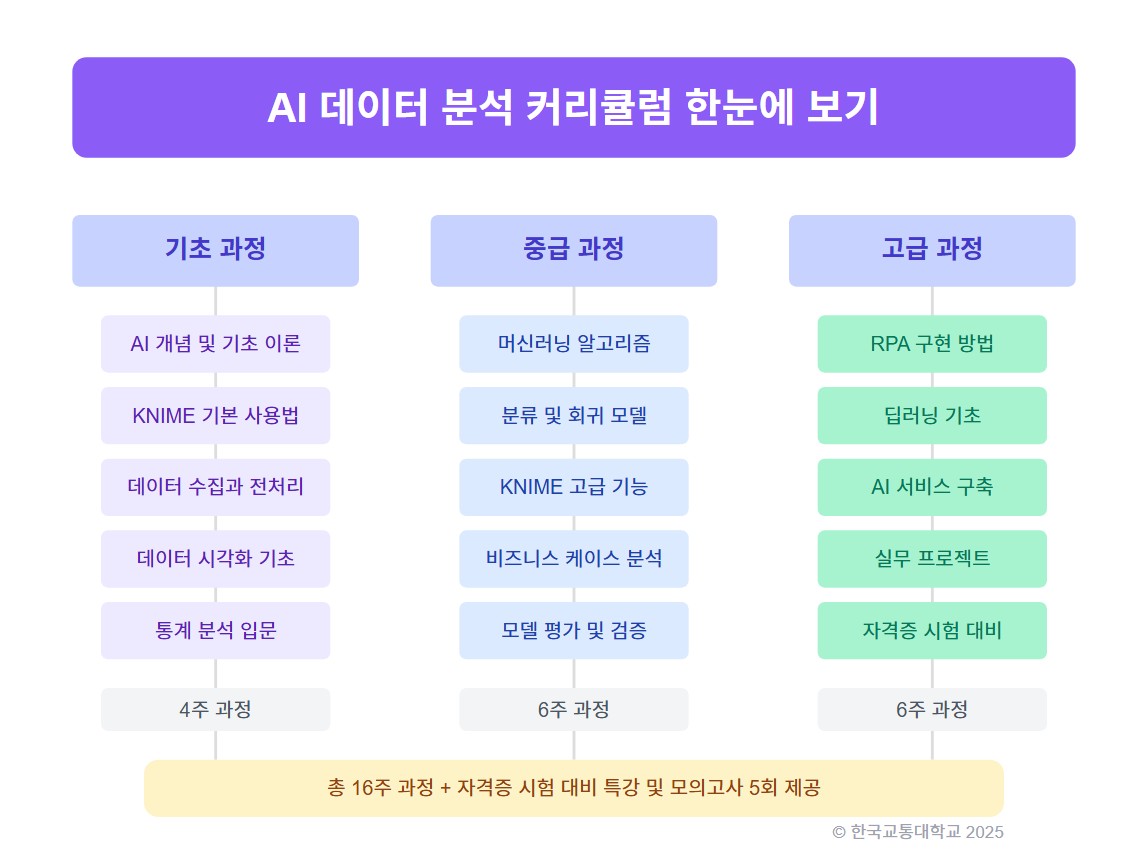 AI 데이터 분석 커리큘럼 한눈에 보기

기초 과정

AI 개념 및 기초 이론

KNIME 기본 사용법

데이터 수집과 전처리

데이터 시각화 기초

통계 분석 입문

4주 과정

중급 과정

머신러닝 알고리즘

분류 및 회귀 모델

KNIME 고급 기능

비즈니스 케이스 분석

모델 평가 및 검증

6주 과정

고급 과정

RPA 구현 방법

딥러닝 기초

AI 서비스 구축

실무 프로젝트

자격증 시험 대비

6주 과정

총 16주 과정 + 자격증 시험 대비 특강 및 모의고사 5회 제공

© 한국교통대학교 2025